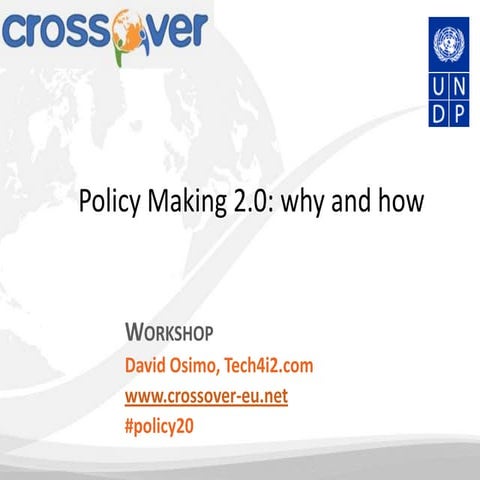 crossover

U N
D P

Policy Making 2.0: why and how

WORKSHOP
David Osimo, Tech4i2.com
www.crossover-eu.net
#policy20